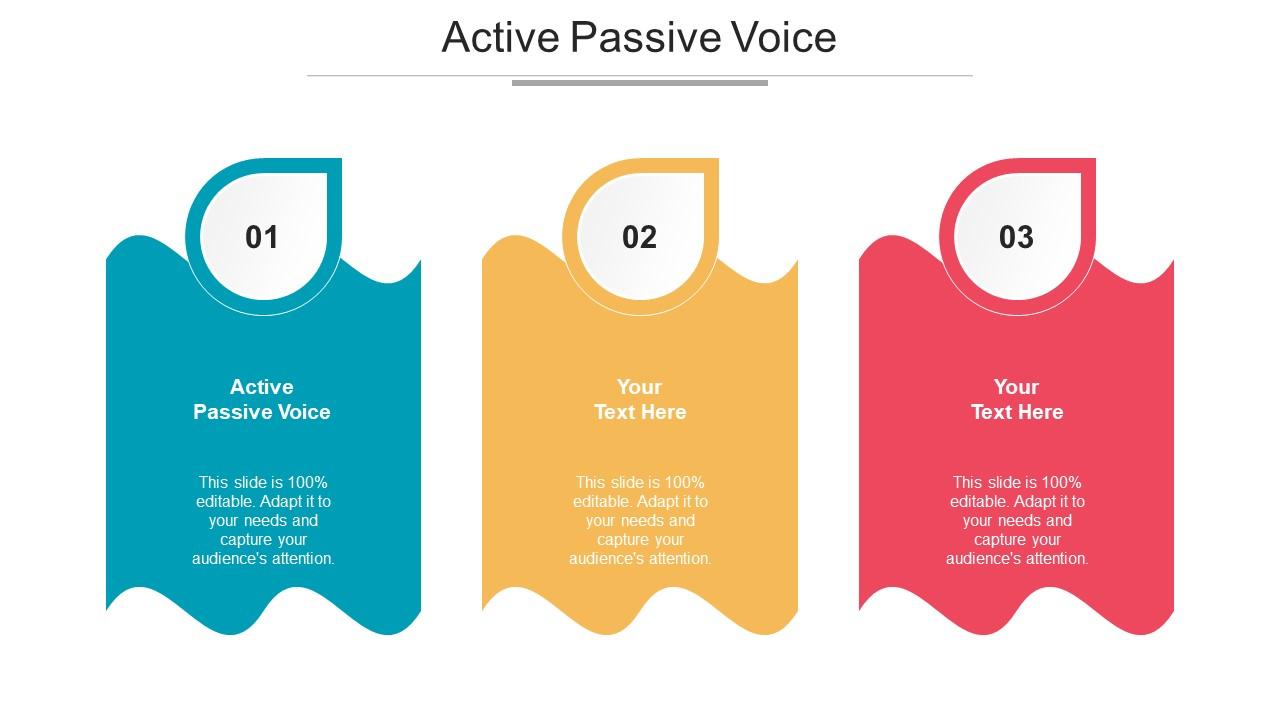 Active Passive Voice

01

Active Passive Voice

This slide is 100% editable. Adapt it to your needs and capture your audience's attention.

02

Your Text Here

This slide is 100% editable. Adapt it to your needs and capture your audience's attention.

03

Your Text Here

This slide is 100% editable. Adapt it to your needs and capture your audience's attention.